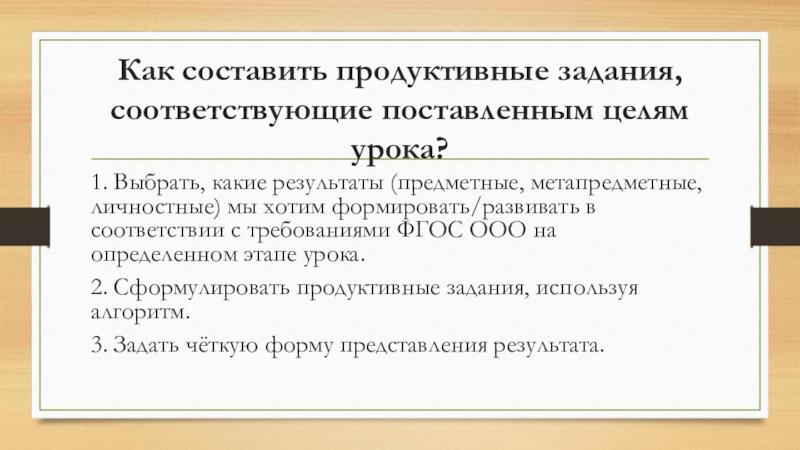 Как составить продуктивные задания, соответствующие поставленным целям урока?

1. Выбрать, какие результаты (предметные, метапредметные, личностные) мы хотим формировать/развивать в соответствии с требованиями ФГОС ООО на определенном этапе урока.

2. Сформулировать продуктивные задания, используя алгоритм.

3. Задать чёткую форму представления результата.